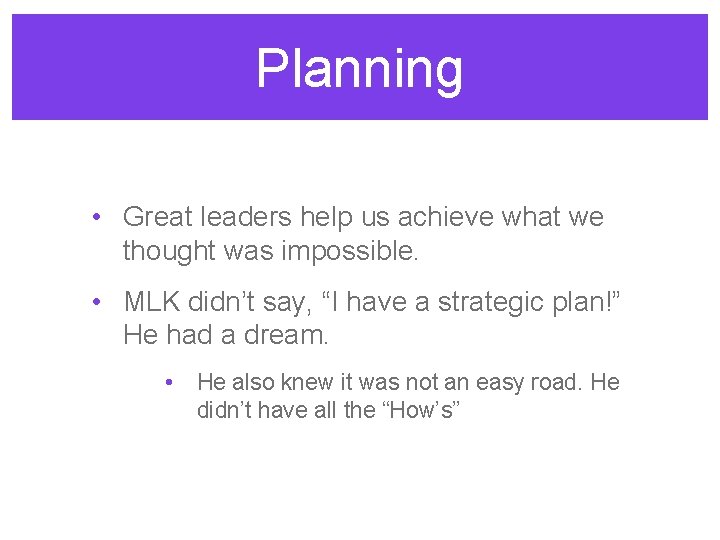 Planning

• Great leaders help us achieve what we thought was impossible.

• MLK didn’t say, “I have a strategic plan!” He had a dream.

• He also knew it was not an easy road. He didn’t have all the “How’s”